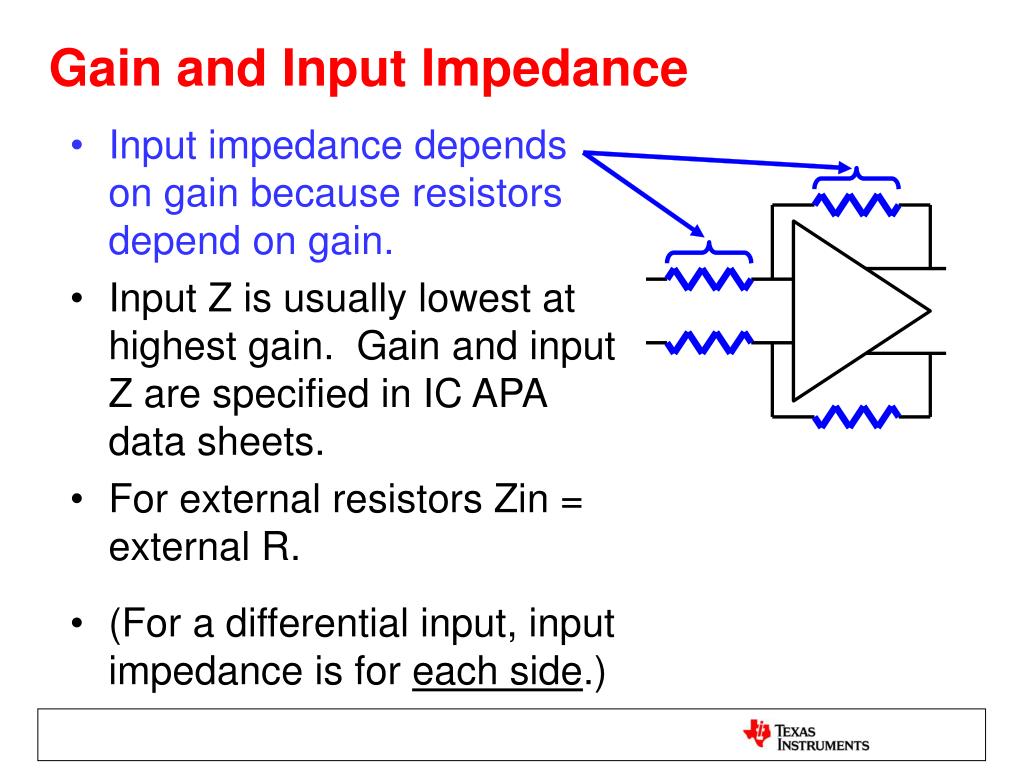 Gain and Input Impedance

• Input impedance depends on gain because resistors depend on gain.

• Input Z is usually lowest at highest gain. Gain and input Z are specified in IC APA data sheets.

• For external resistors Zin = external R.

• (For a differential input, input impedance is for each side.)

TEXAS INSTRUMENTS